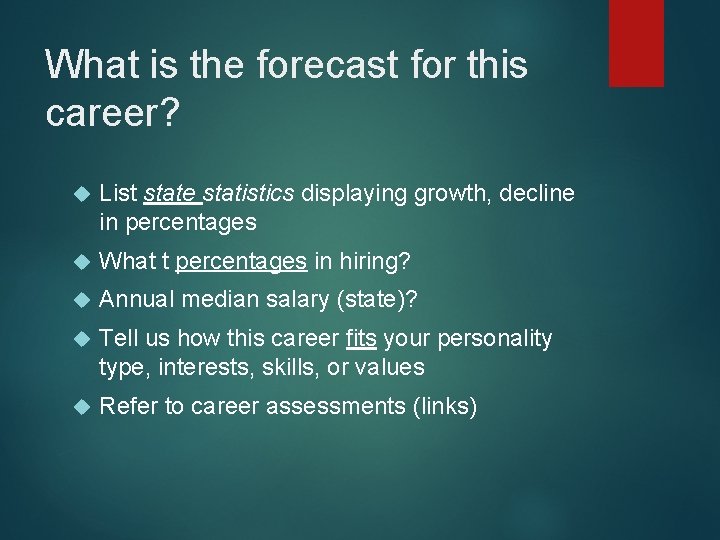 What is the forecast for this career?

List state statistics displaying growth, decline in percentages

What t percentages in hiring?

Annual median salary (state)?

Tell us how this career fits your personality type, interests, skills, or values

Refer to career assessments (links)